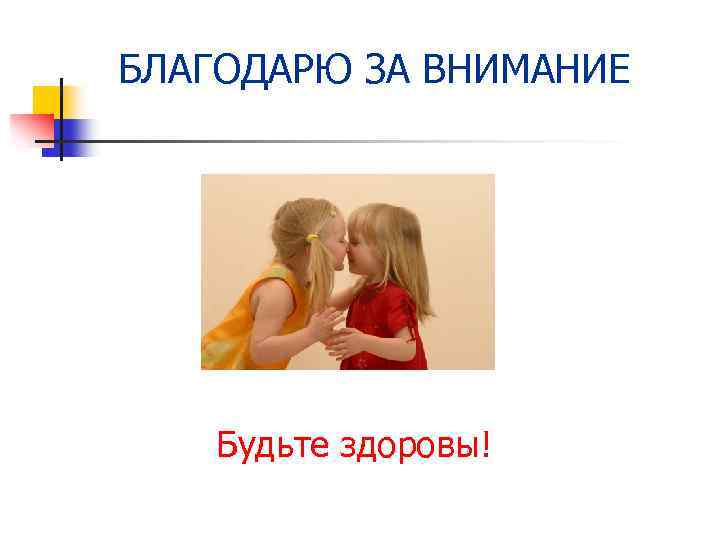 БЛАГОДАРЮ ЗА ВНИМАНИЕ

Будьте здоровы!